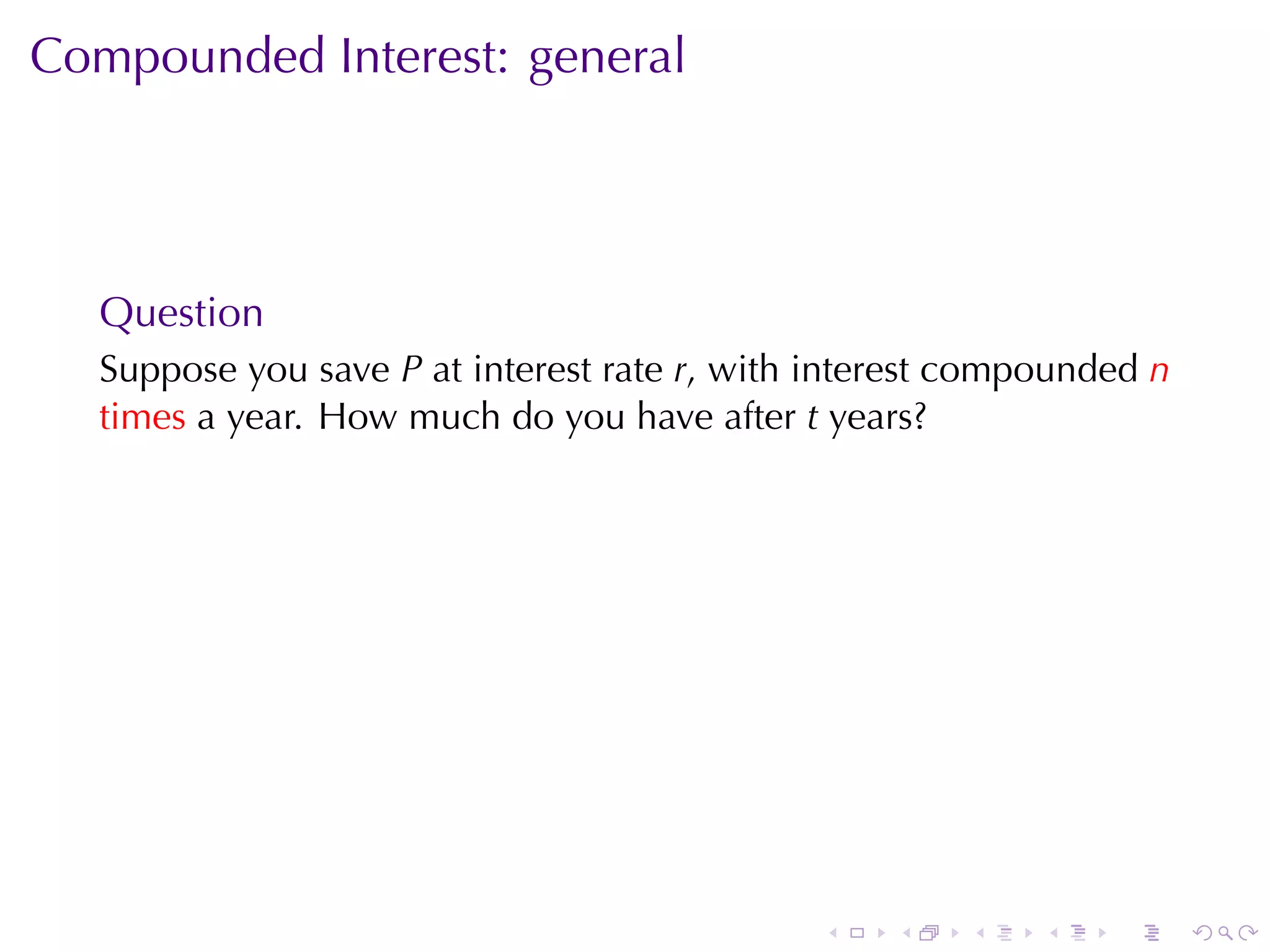 Compounded Interest: general

Question

Suppose you save $P$ at interest rate $r$, with interest compounded $n$ times a year. How much do you have after $t$ years?